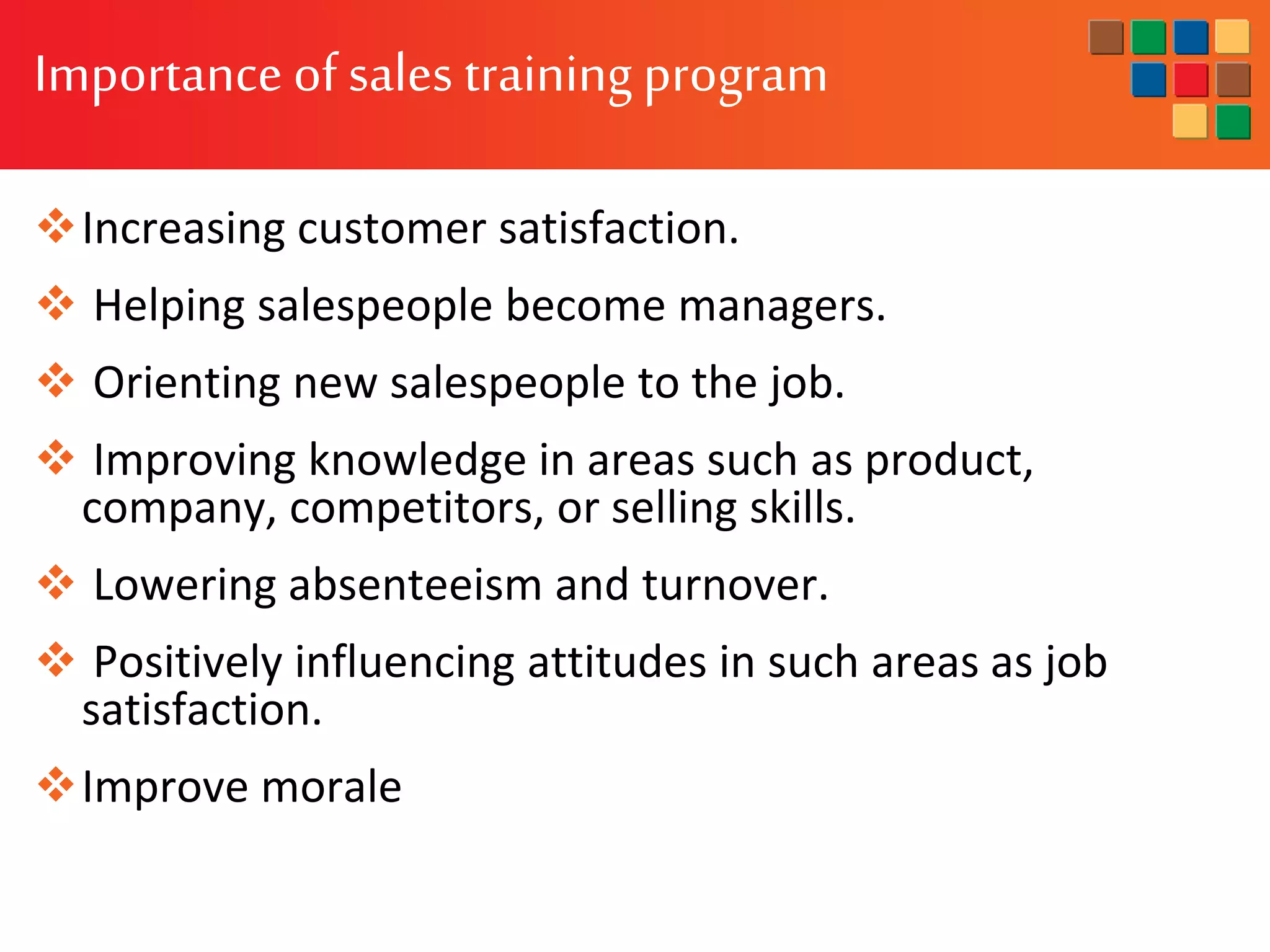 Importance of sales training program

❖ Increasing customer satisfaction.

❖ Helping salespeople become managers.

❖ Orienting new salespeople to the job.

❖ Improving knowledge in areas such as product, company, competitors, or selling skills.

❖ Lowering absenteeism and turnover.

❖ Positively influencing attitudes in such areas as job satisfaction.

❖ Improve morale